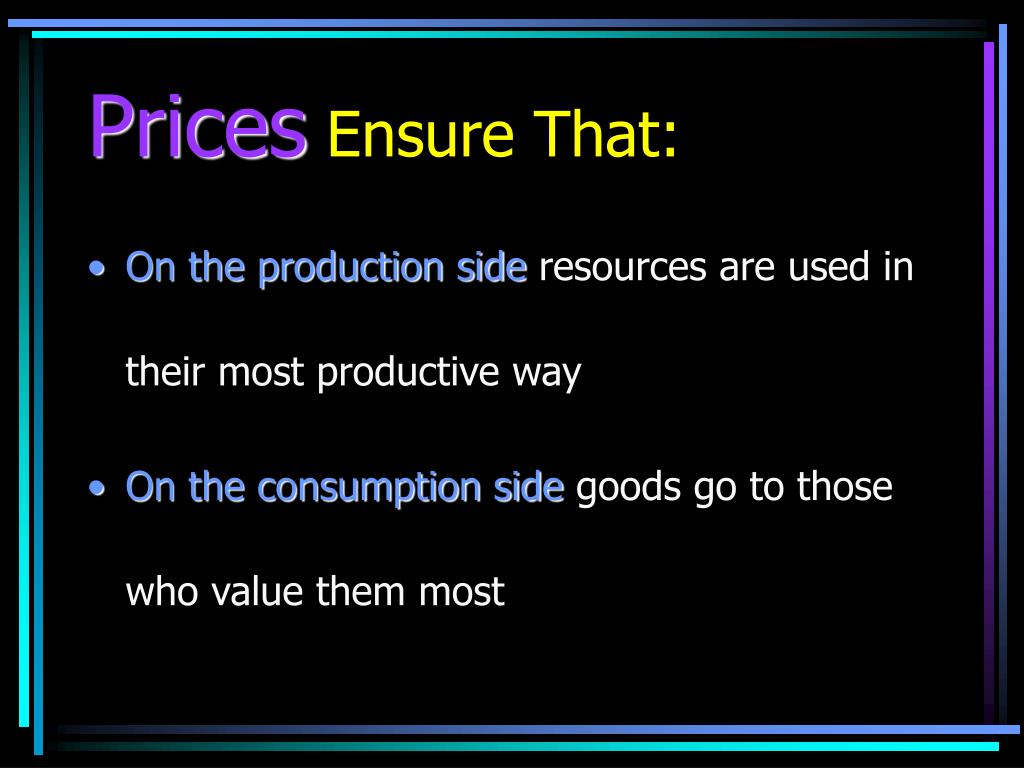 Prices Ensure That:

• On the production side resources are used in their most productive way

• On the consumption side goods go to those who value them most